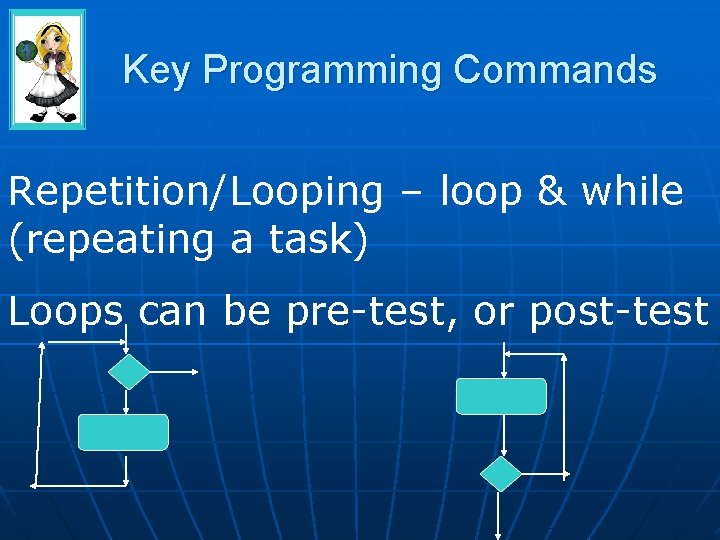 Key Programming Commands

Repetition/Looping – loop & while (repeating a task)

Loops can be pre-test, or post-test